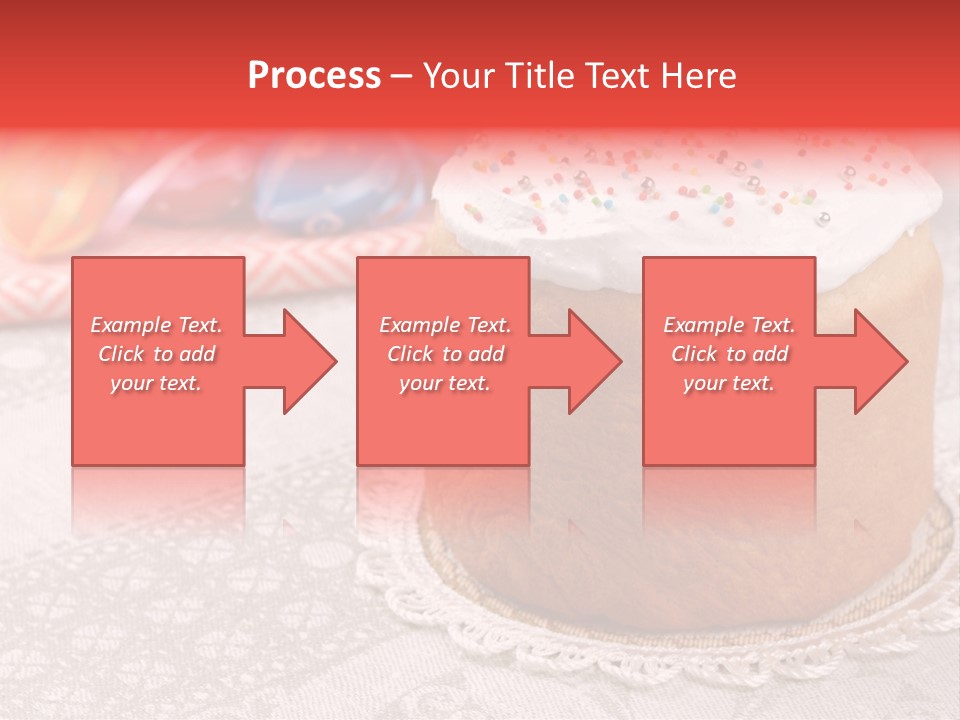 Process – Your Title Text Here

Example Text. Click to add your text.

Example Text. Click to add your text.

Example Text. Click to add your text.